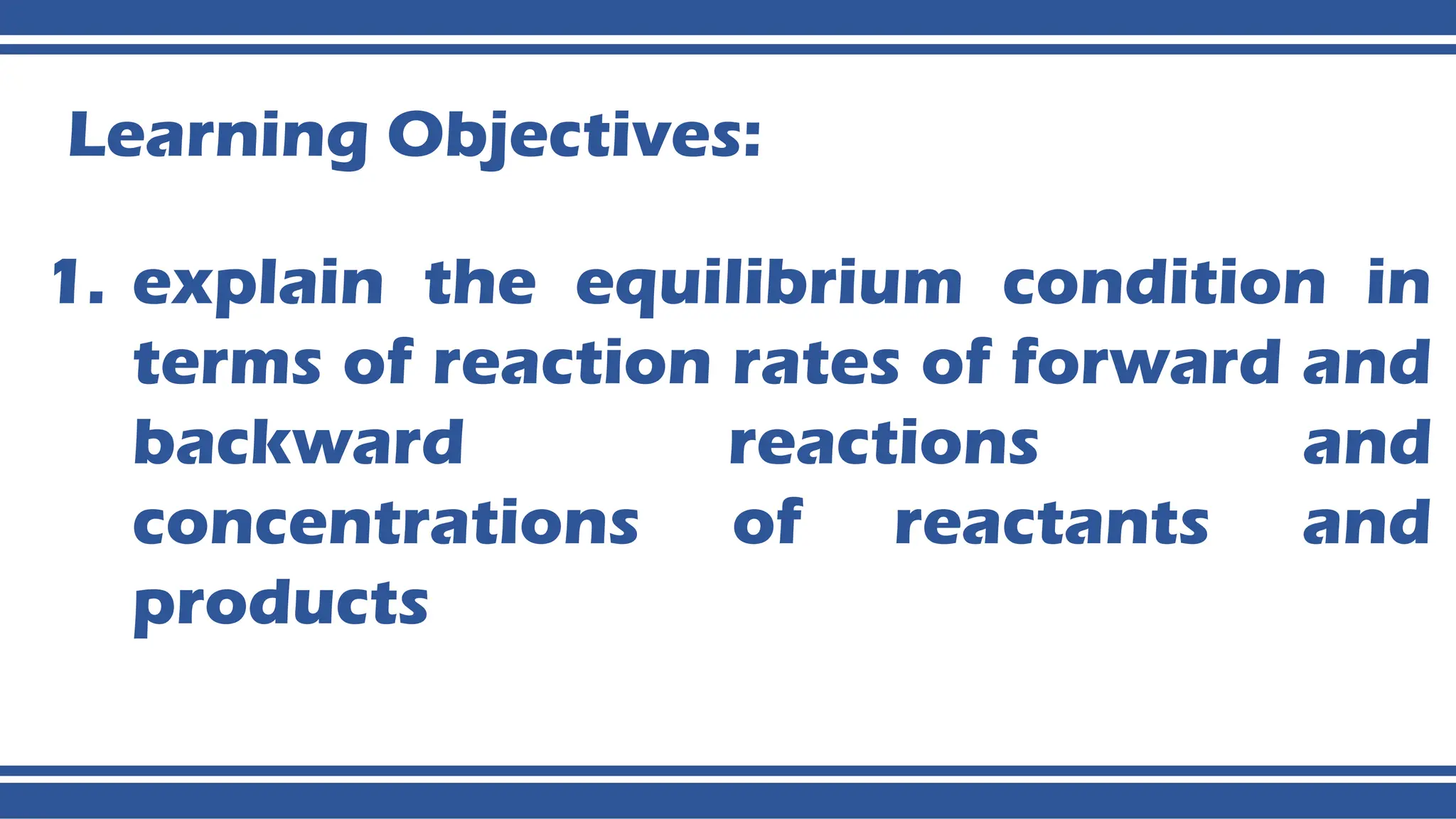 Learning Objectives:

1. explain the equilibrium condition in terms of reaction rates of forward and backward reactions and concentrations of reactants and products